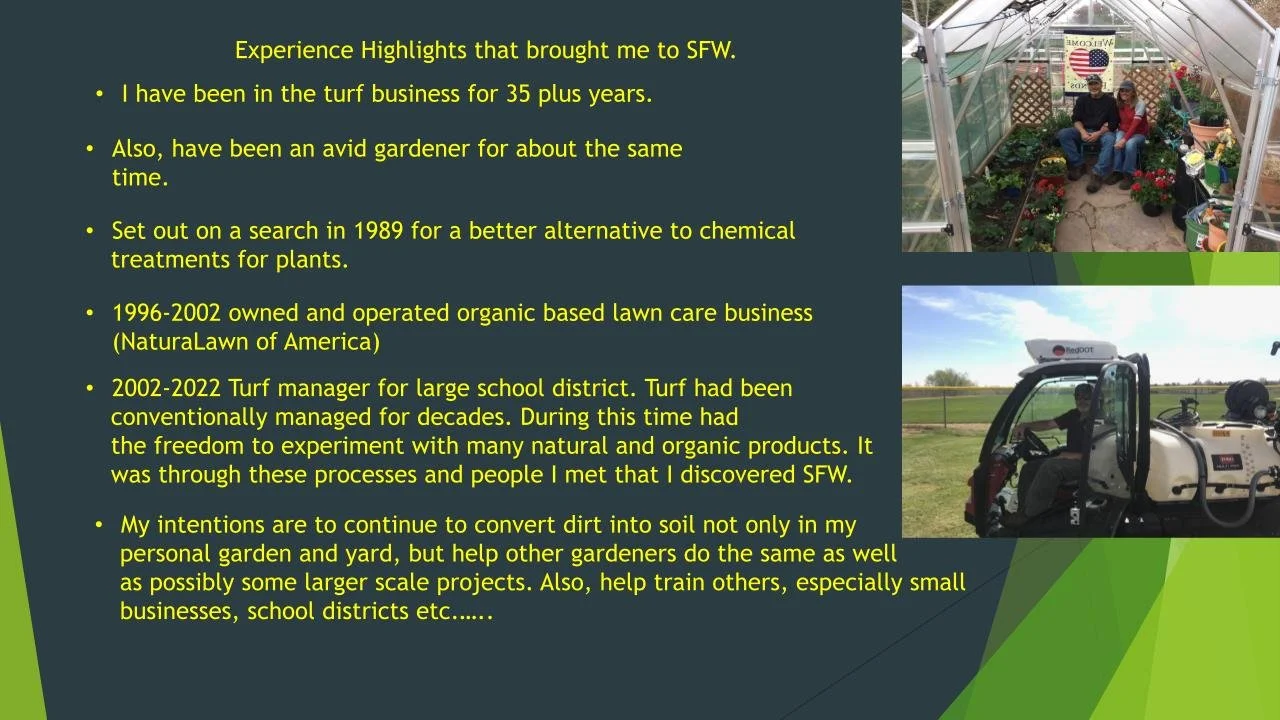 Experience Highlights that brought me to SFW.

• I have been in the turf business for 35 plus years.

• Also, have been an avid gardener for about the same time.

• Set out on a search in 1989 for a better alternative to chemical treatments for plants.

• 1996-2002 owned and operated organic based lawn care business (NaturaLawn of America)

• 2002-2022 Turf manager for large school district. Turf had been conventionally managed for decades. During this time had the freedom to experiment with many natural and organic products. It was through these processes and people I met that I discovered SFW.

• My intentions are to continue to convert dirt into soil not only in my personal garden and yard, but help other gardeners do the same as well as possibly some larger scale projects. Also, help train others, especially small businesses, school districts etc.…..

WELCOME

RedDOT